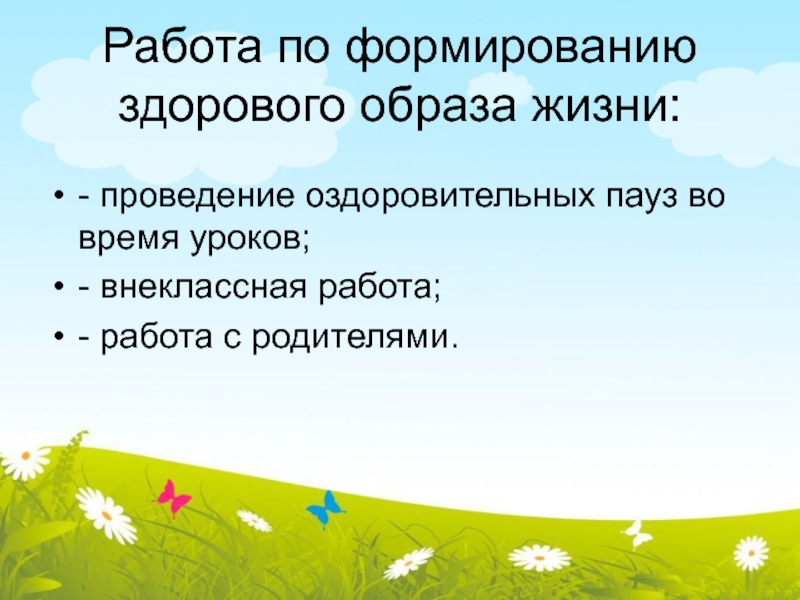 Работа по формированию здорового образа жизни:

• - проведение оздоровительных пауз во время уроков;
• - внеклассная работа;
• - работа с родителями.